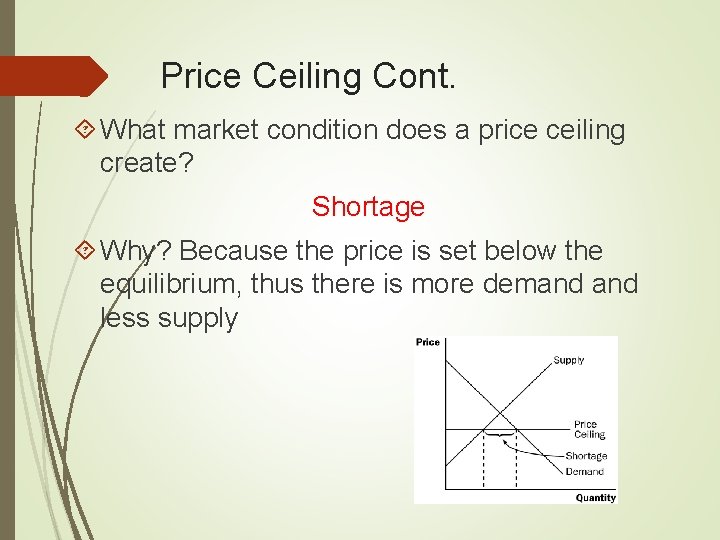 Price Ceiling Cont.

What market condition does a price ceiling create?

Shortage

Why? Because the price is set below the equilibrium, thus there is more demand and less supply

Price

Supply

Price Ceiling

Shortage

Demand

Quantity